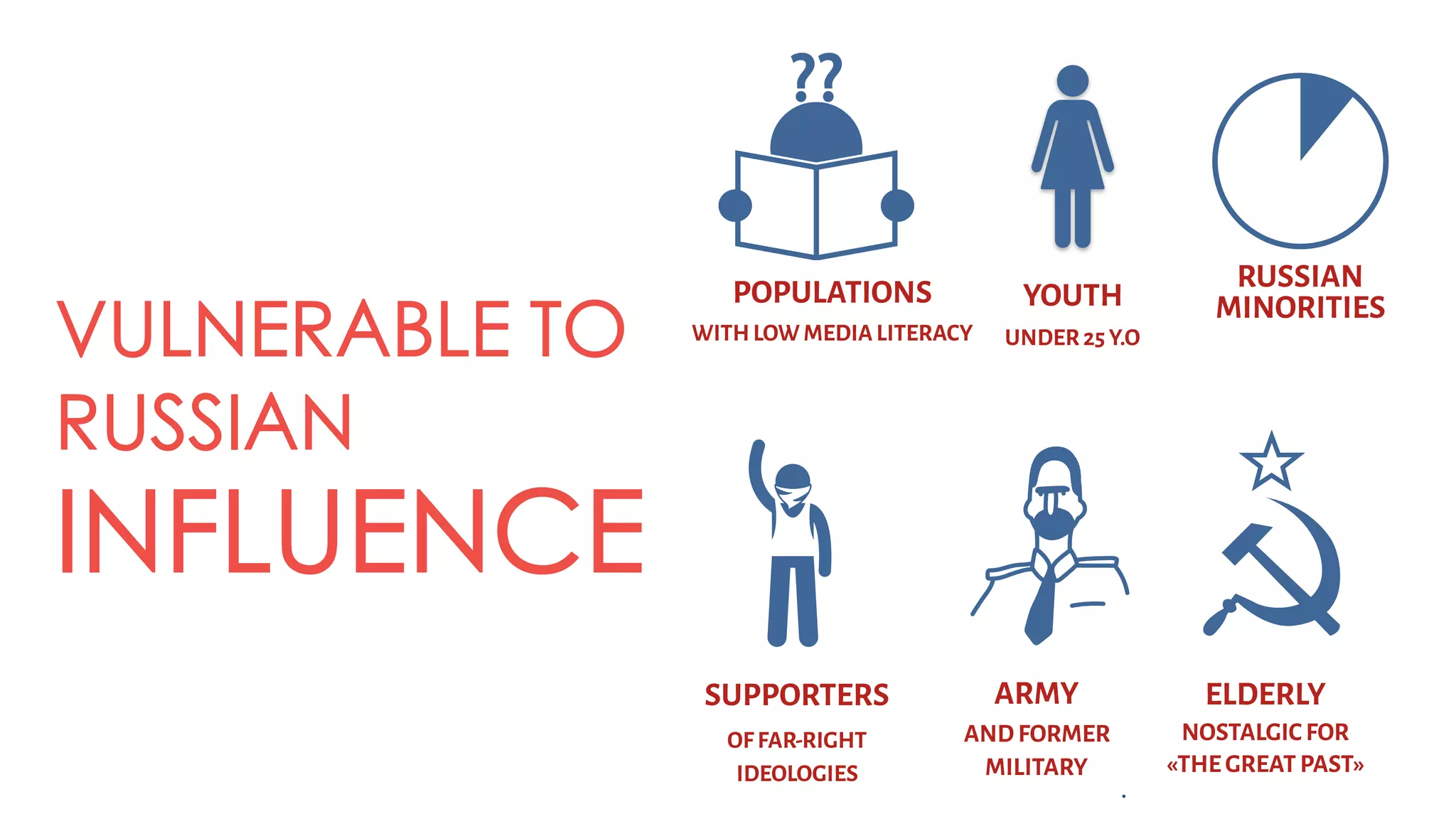 VULNERABLE TO RUSSIAN INFLUENCE

??

POPULATIONS
WITH LOW MEDIA LITERACY

YOUTH
UNDER 25 Y.O

RUSSIAN MINORITIES

SUPPORTERS
OF FAR-RIGHT IDEOLOGIES

ARMY
AND FORMER MILITARY

ELDERLY
NOSTALGIC FOR «THE GREAT PAST»